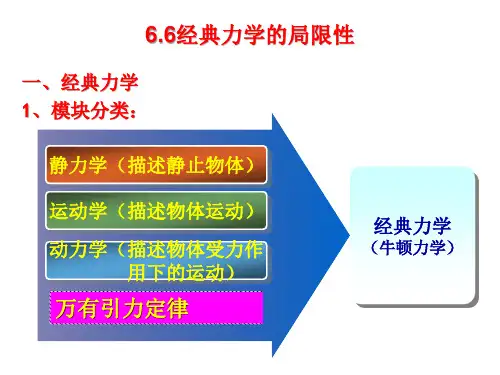 6.6经典力学的局限性

一、经典力学

1、模块分类：

静力学（描述静止物体）

运动学（描述物体运动）

动力学（描述物体受力作用下的运动）

万有引力定律

经典力学
（牛顿力学）